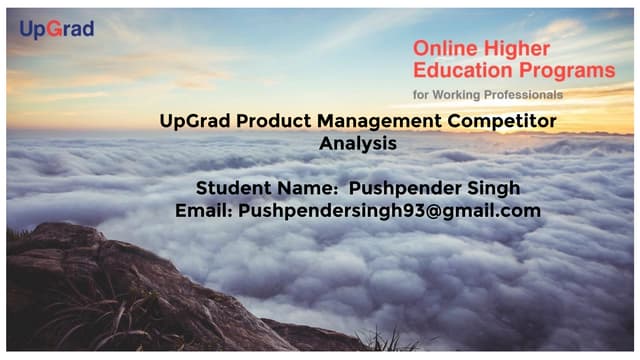 UpGrad

Online Higher Education Programs

for Working Professionals

UpGrad Product Management Competitor Analysis

Student Name: Pushpender Singh
Email: Pushpendersingh93@gmail.com